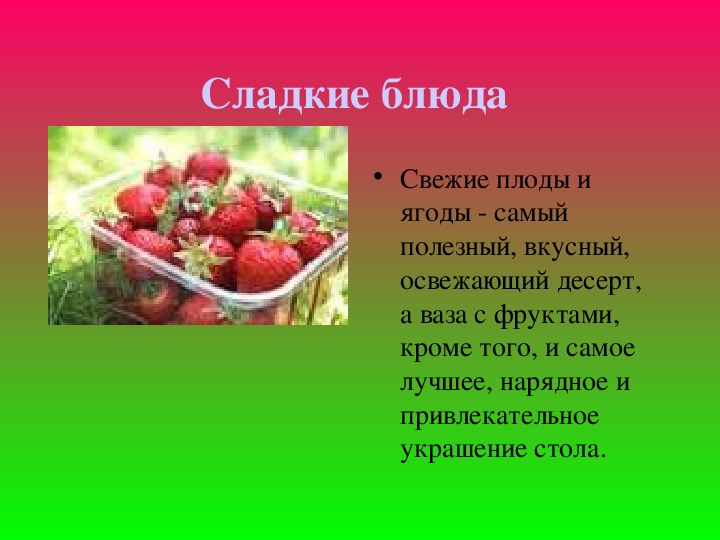 Сладкие блюда

• Свежие плоды и ягоды - самый полезный, вкусный, освежающий десерт, а ваза с фруктами, кроме того, и самое лучшее, нарядное и привлекательное украшение стола.